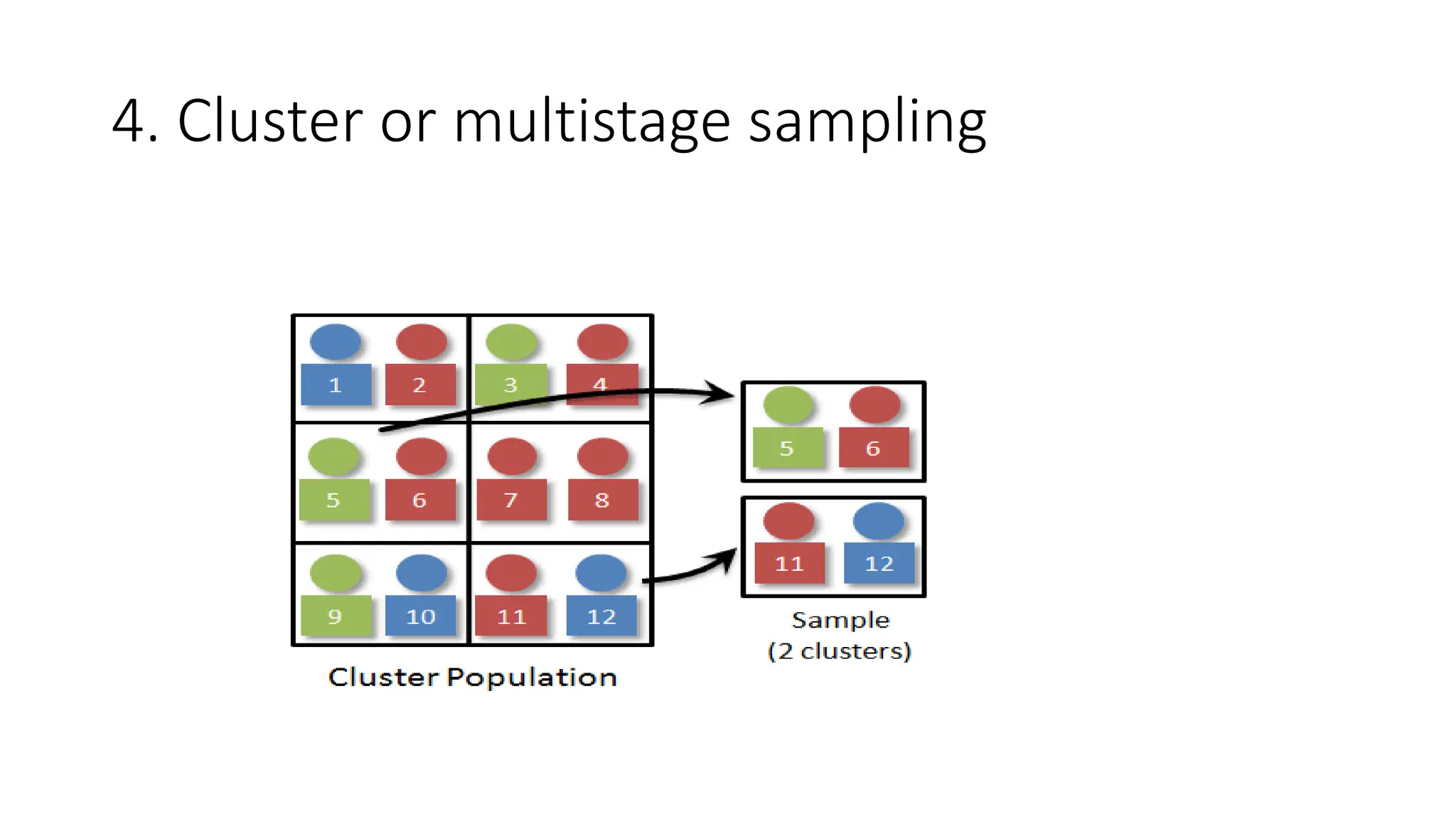 4. Cluster or multistage sampling

1 2 3 4
5 6 7 8
9 10 11 12

Cluster Population

5 6

11 12

Sample
(2 clusters)